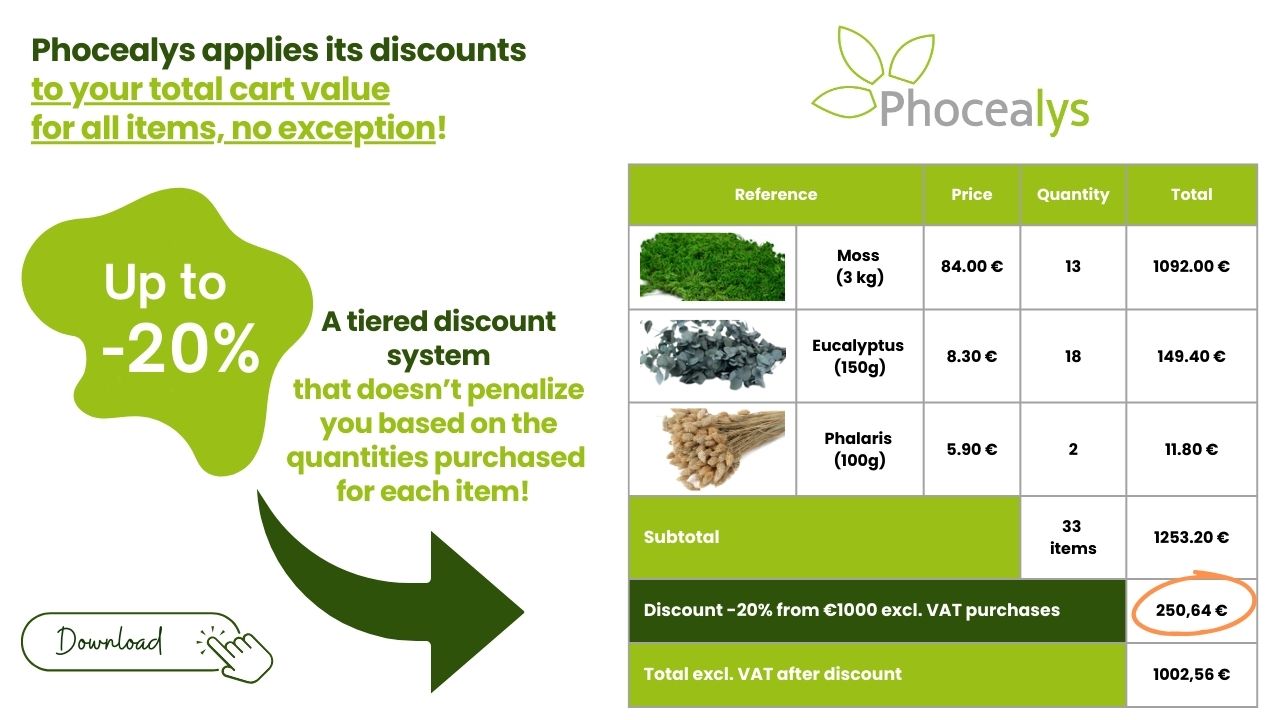 Phocealys applies its discounts
to your total cart value
for all items, no exception!

Up to -20%

A tiered discount system that doesn't penalize you based on the quantities purchased for each item!

Download

Phocealys

| Reference | | Price | Quantity | Total |
|---|---|---|---|---|
| | Moss (3 kg) | 84.00 € | 13 | 1092.00 € |
| | Eucalyptus (150g) | 8.30 € | 18 | 149.40 € |
| | Phalaris (100g) | 5.90 € | 2 | 11.80 € |
| Subtotal | | | 33 items | 1253.20 € |
| Discount -20% from €1000 excl. VAT purchases | | | | 250,64 € |
| Total excl. VAT after discount | | | | 1002,56 € |